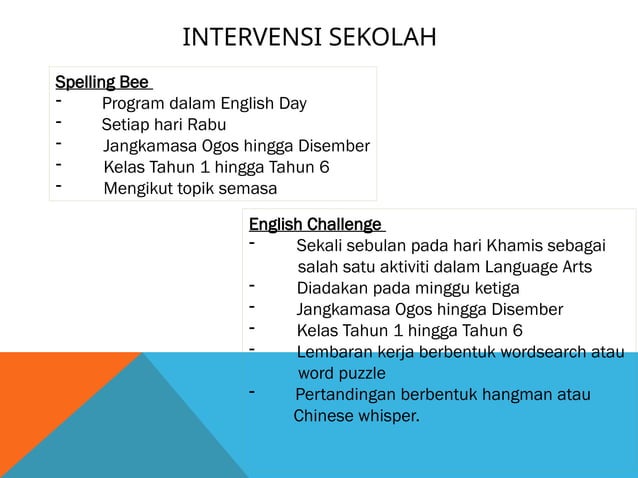 INTERVENSI SEKOLAH

Spelling Bee
- Program dalam English Day
- Setiap hari Rabu
- Jangkamasa Ogos hingga Disember
- Kelas Tahun 1 hingga Tahun 6
- Mengikut topik semasa

English Challenge
- Sekali sebulan pada hari Khamis sebagai salah satu aktiviti dalam Language Arts
- Diadakan pada minggu ketiga
- Jangkamasa Ogos hingga Disember
- Kelas Tahun 1 hingga Tahun 6
- Lembaran kerja berbentuk wordsearch atau word puzzle
- Pertandingan berbentuk hangman atau Chinese whisper.